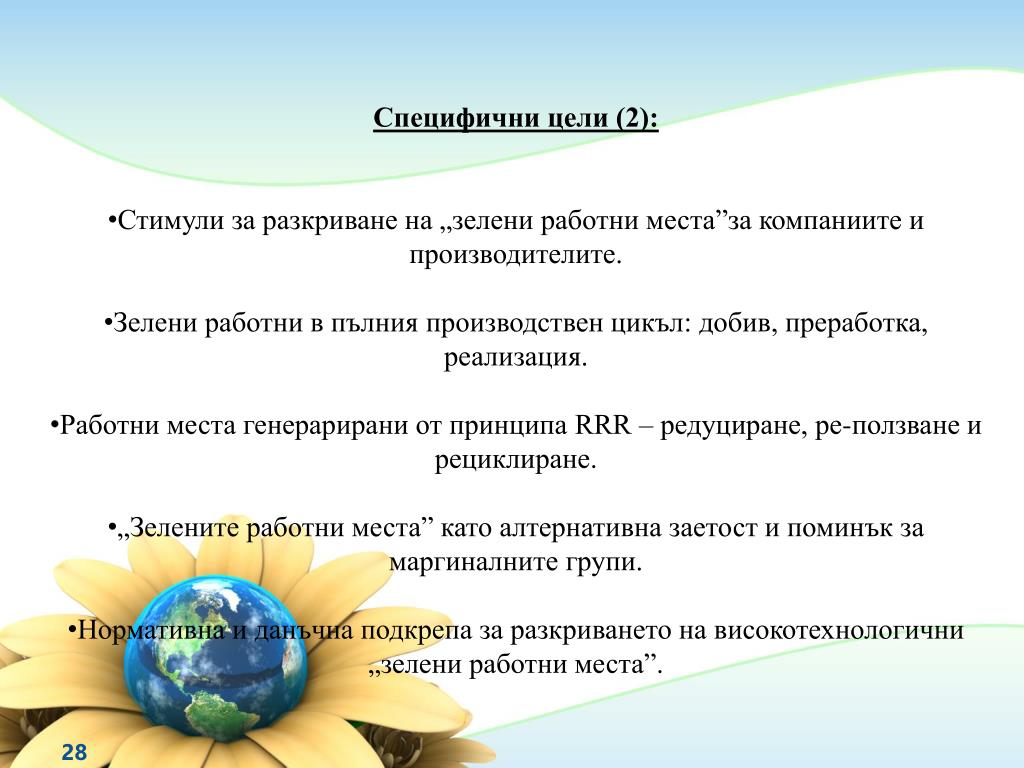 Специфични цели (2):

•Стимули за разкриване на „зелени работни места”за компаниите и производителите.

•Зелени работни в пълния производствен цикъл: добив, преработка, реализация.

•Работни места генерарирани от принципа RRR – редуциране, ре-ползване и рециклиране.

•„Зелените работни места” като алтернативна заетост и поминък за маргиналните групи.

•Нормативна и данъчна подкрепа за разкриването на високотехнологични „зелени работни места”.

28